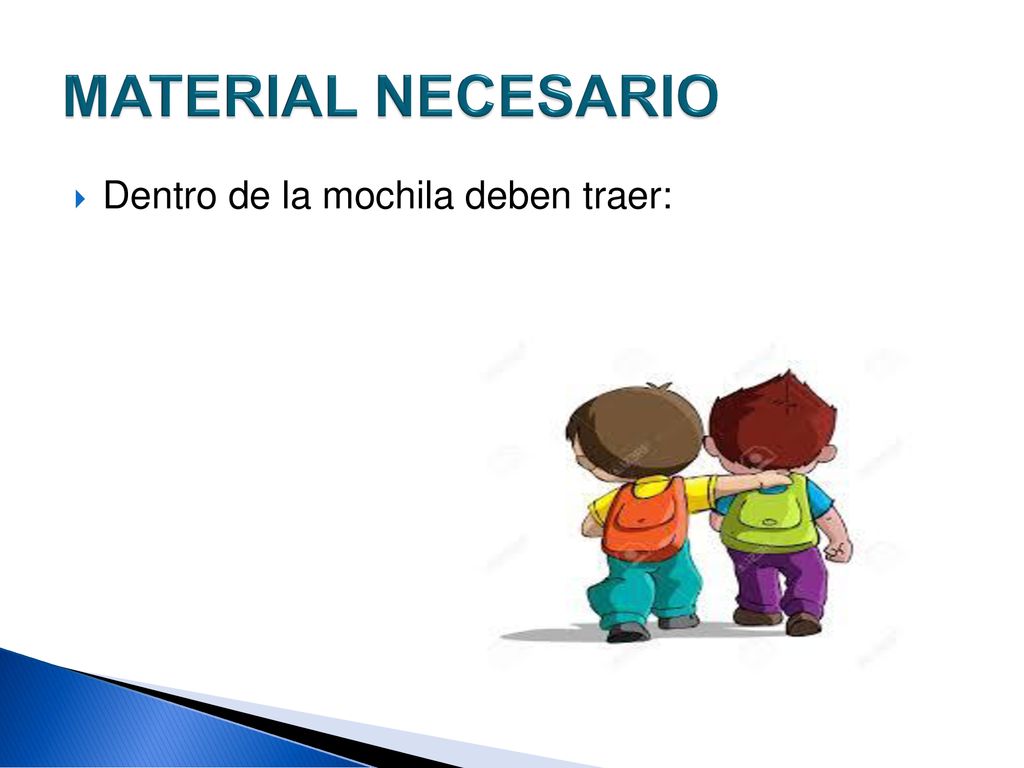 MATERIAL NECESARIO

Dentro de la mochila deben traer: